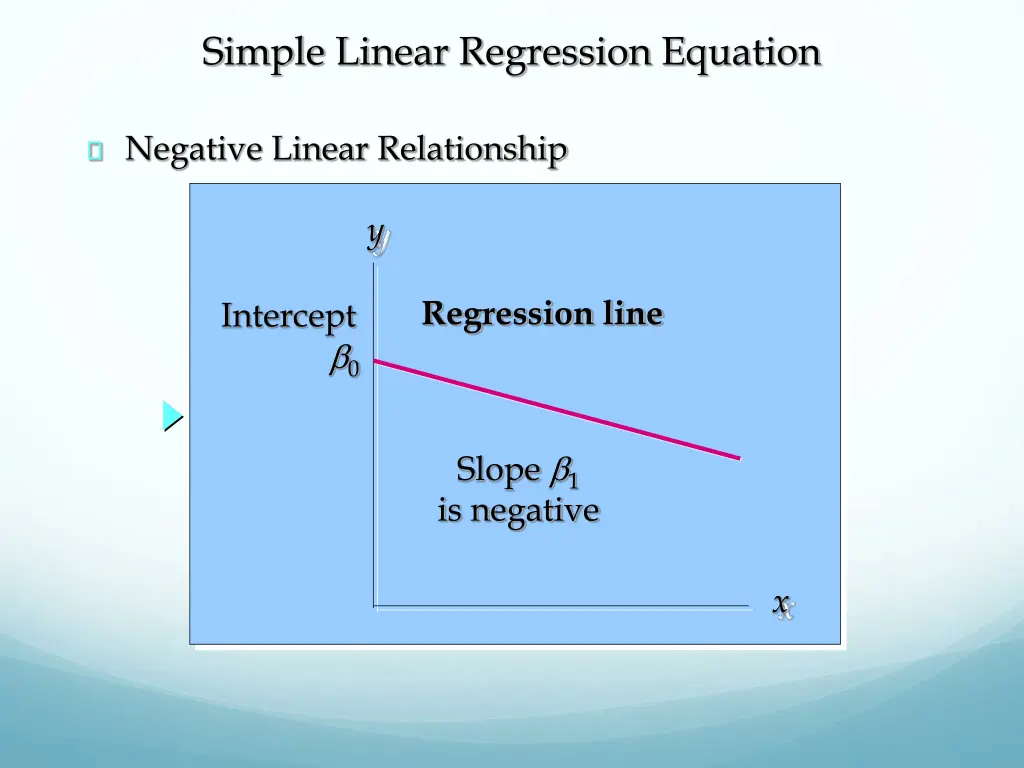 Simple Linear Regression Equation

Negative Linear Relationship

$y$

Intercept $\beta_0$

Regression line

Slope $\beta_1$ is negative

$x$